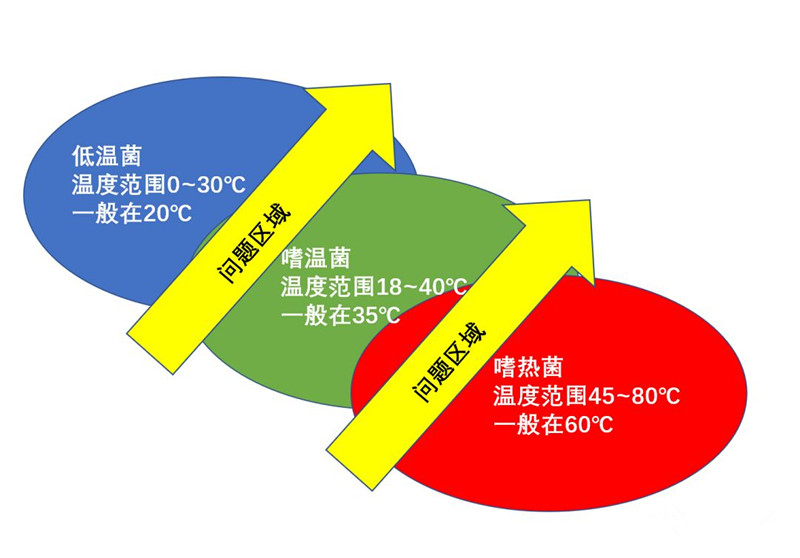 低温菌
温度范围0~30℃
一般在20℃

问题区域

嗜温菌
温度范围18~40℃
一般在35℃

问题区域

嗜热菌
温度范围45~80℃
一般在60℃